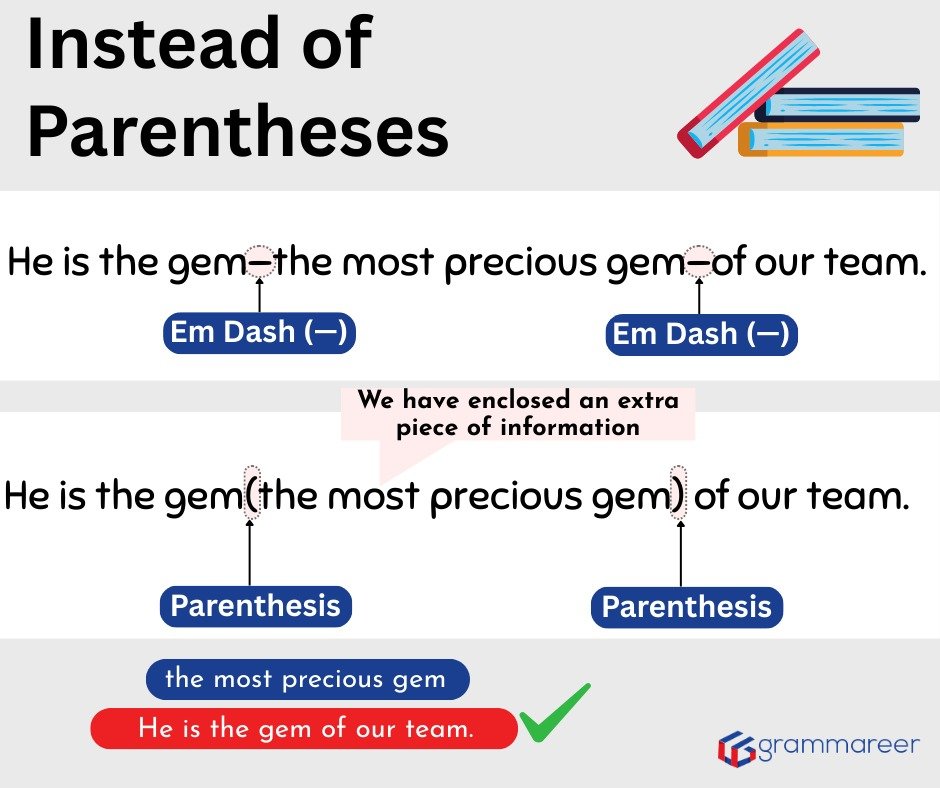 Instead of Parentheses

He is the gem—the most precious gem—of our team.

Em Dash (—)

Em Dash (—)

We have enclosed an extra piece of information

He is the gem(the most precious gem) of our team.

Parenthesis

Parenthesis

the most precious gem

He is the gem of our team.

grammareer